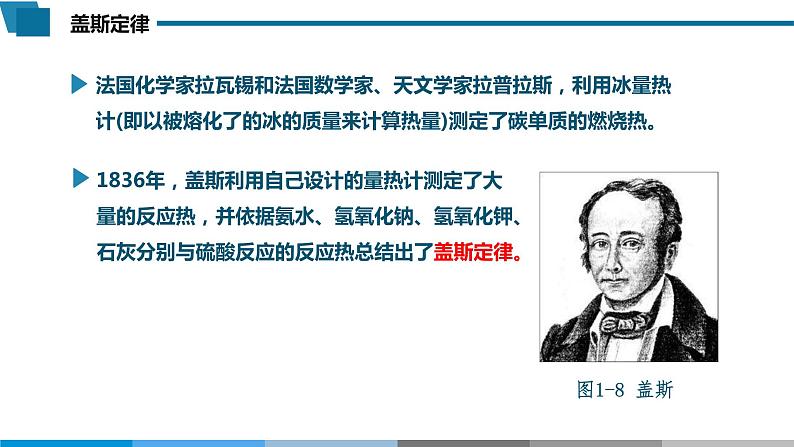 盖斯定律

法国化学家拉瓦锡和法国数学家、天文学家拉普拉斯，利用冰量热计(即以被熔化了的冰的质量来计算热量)测定了碳单质的燃烧热。

1836年，盖斯利用自己设计的量热计测定了大量的反应热，并依据氨水、氢氧化钠、氢氧化钾、石灰分别与硫酸反应的反应热总结出了盖斯定律。

图1-8 盖斯